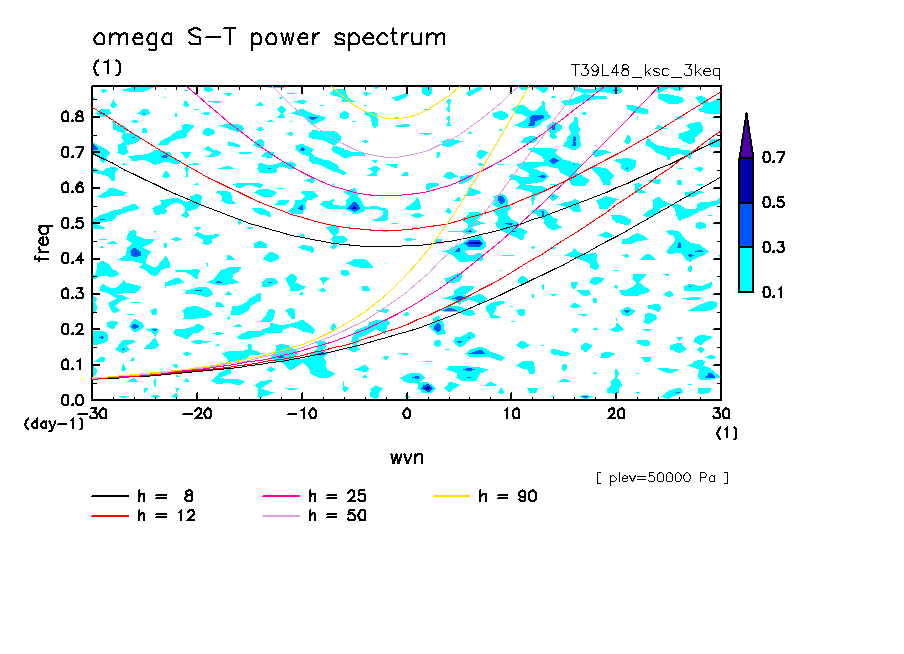 omega S-T power spectrum
(1)
T39L48_ksc_3keq

freq
0.8
0.7
0.6
0.5
0.4
0.3
0.2
0.1
0.0
(day-1)
-30
-20
-10
0
10
20
30
(1)
wvn

0.7
0.5
0.3
0.1

[ plev=50000 Pa ]

h = 8
h = 12
h = 25
h = 50
h = 90